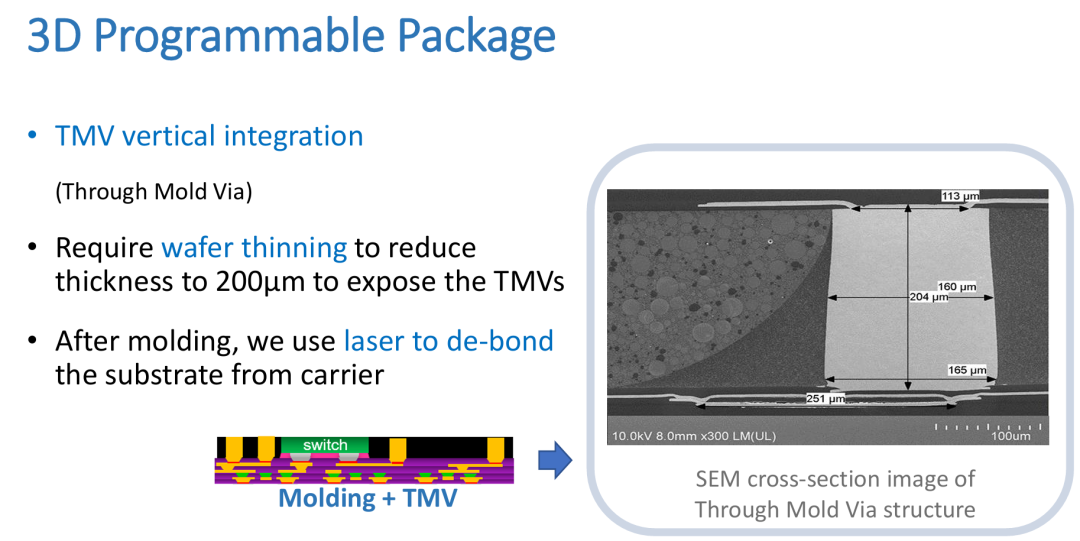 3D Programmable Package

• TMV vertical integration

(Through Mold Via)

• Require wafer thinning to reduce thickness to 200μm to expose the TMVs

• After molding, we use laser to de-bond the substrate from carrier

switch

Molding + TMV

113 μm

160 μm

204 μm

165 μm

251 μm

10.0kV 8.0mm x300 LM(UL)

100um

SEM cross-section image of Through Mold Via structure